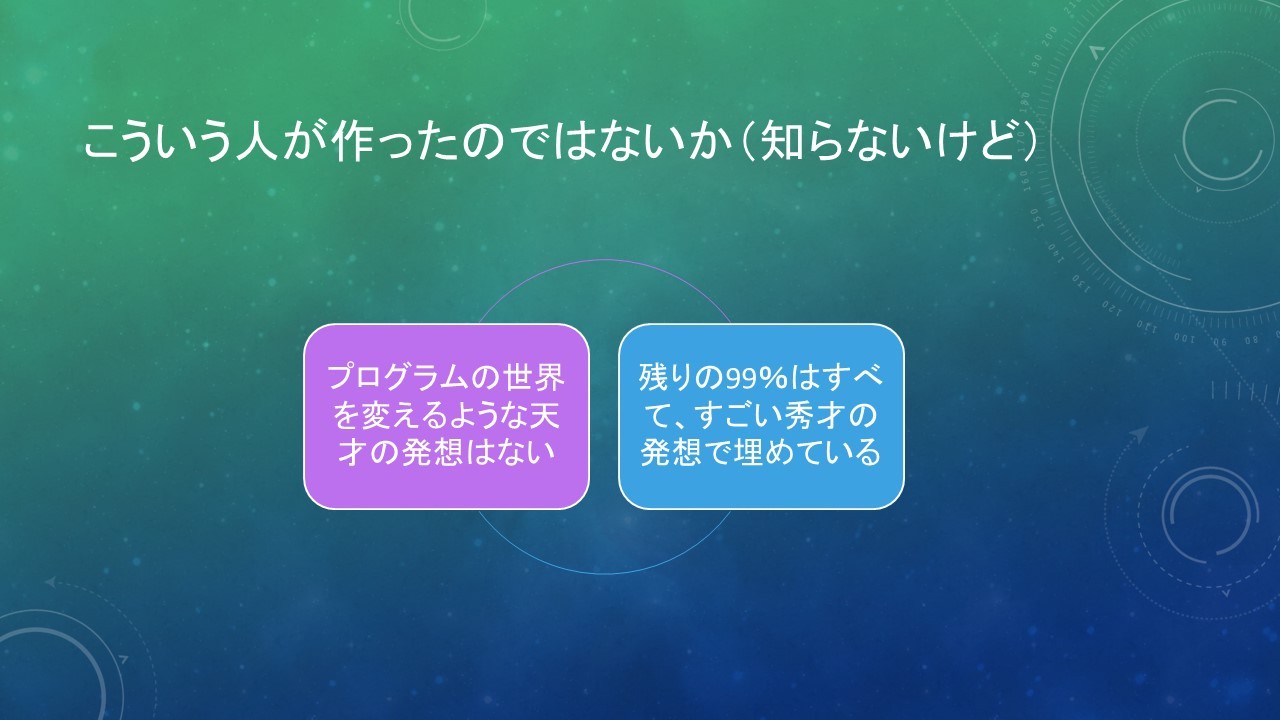 こういう人が作ったのではないか（知らないけど）

プログラムの世界を変えるような天才の発想はない

残りの99%はすべて、すごい秀才の発想で埋めている